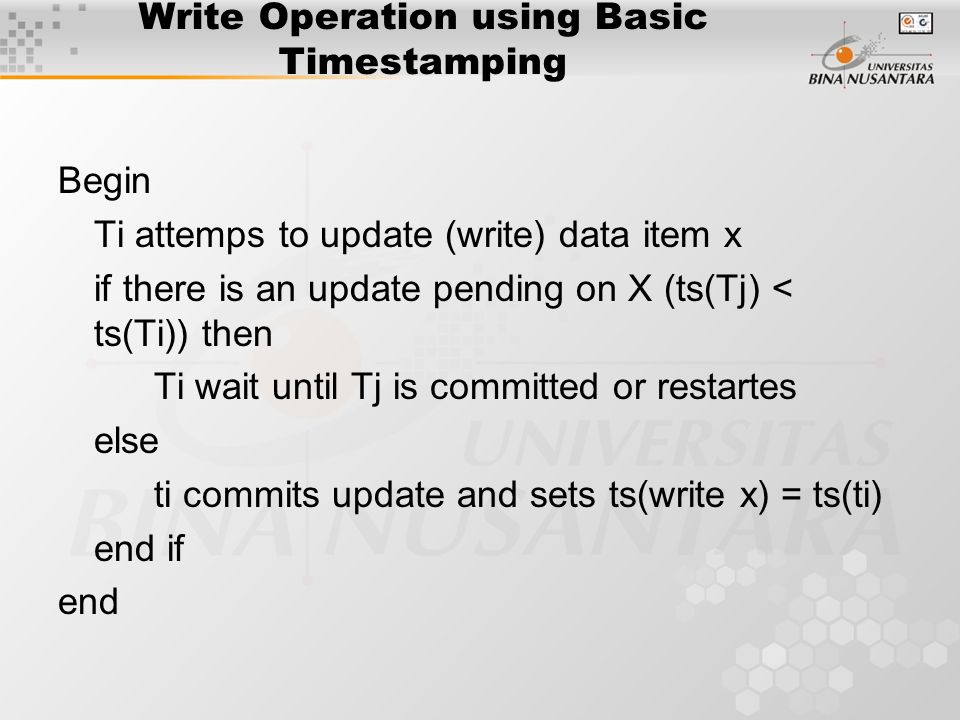 Write Operation using Basic Timestamping

UNIVERSITAS BINA NUSANTARA

Begin

Ti attemps to update (write) data item x

if there is an update pending on X (ts(Tj) < ts(Ti)) then

Ti wait until Tj is committed or restartes

else

ti commits update and sets ts(write x) = ts(ti)

end if

end

UNIVERSITAS BINA NUSANTARA